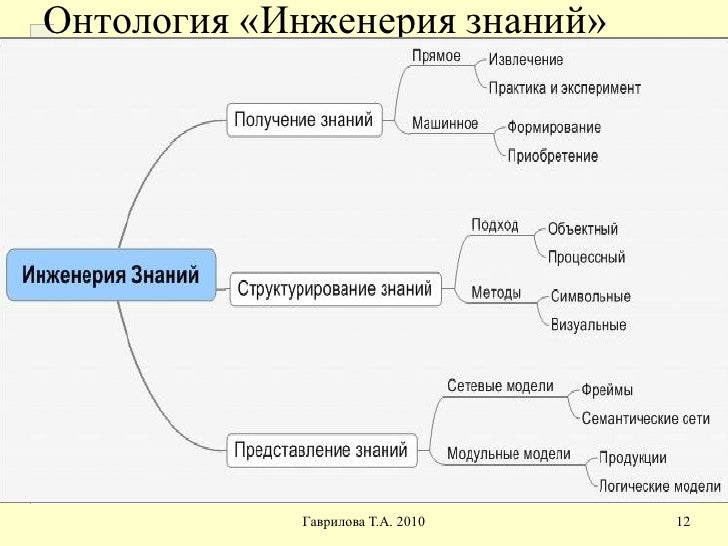 Онтология «Инженерия знаний»

Инженерия Знаний

Получение знаний

Прямое

Извлечение

Практика и эксперимент

Машинное

Формирование

Приобретение

Структурирование знаний

Подход

Объектный

Процессный

Методы

Символьные

Визуальные

Представление знаний

Сетевые модели

Фреймы

Семантические сети

Модульные модели

Продукции

Логические модели

Гаврилова Т.А. 2010

12